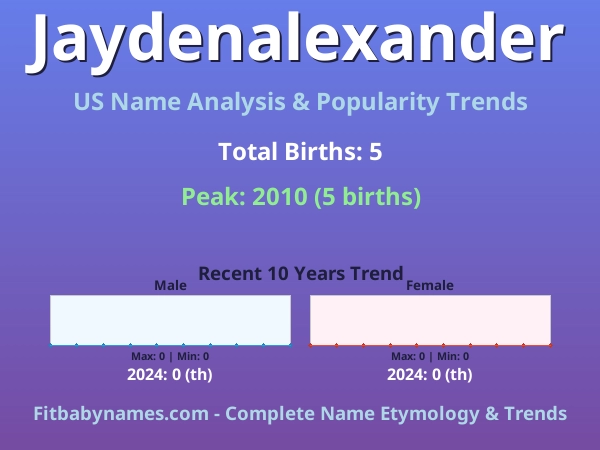 Jaydenalexander

US Name Analysis & Popularity Trends

Total Births: 5

Peak: 2010 (5 births)

Recent 10 Years Trend

Male

Max: 0 | Min: 0

2024: 0 (th)

Female

Max: 0 | Min: 0

2024: 0 (th)

Fitbabynames.com - Complete Name Etymology & Trends